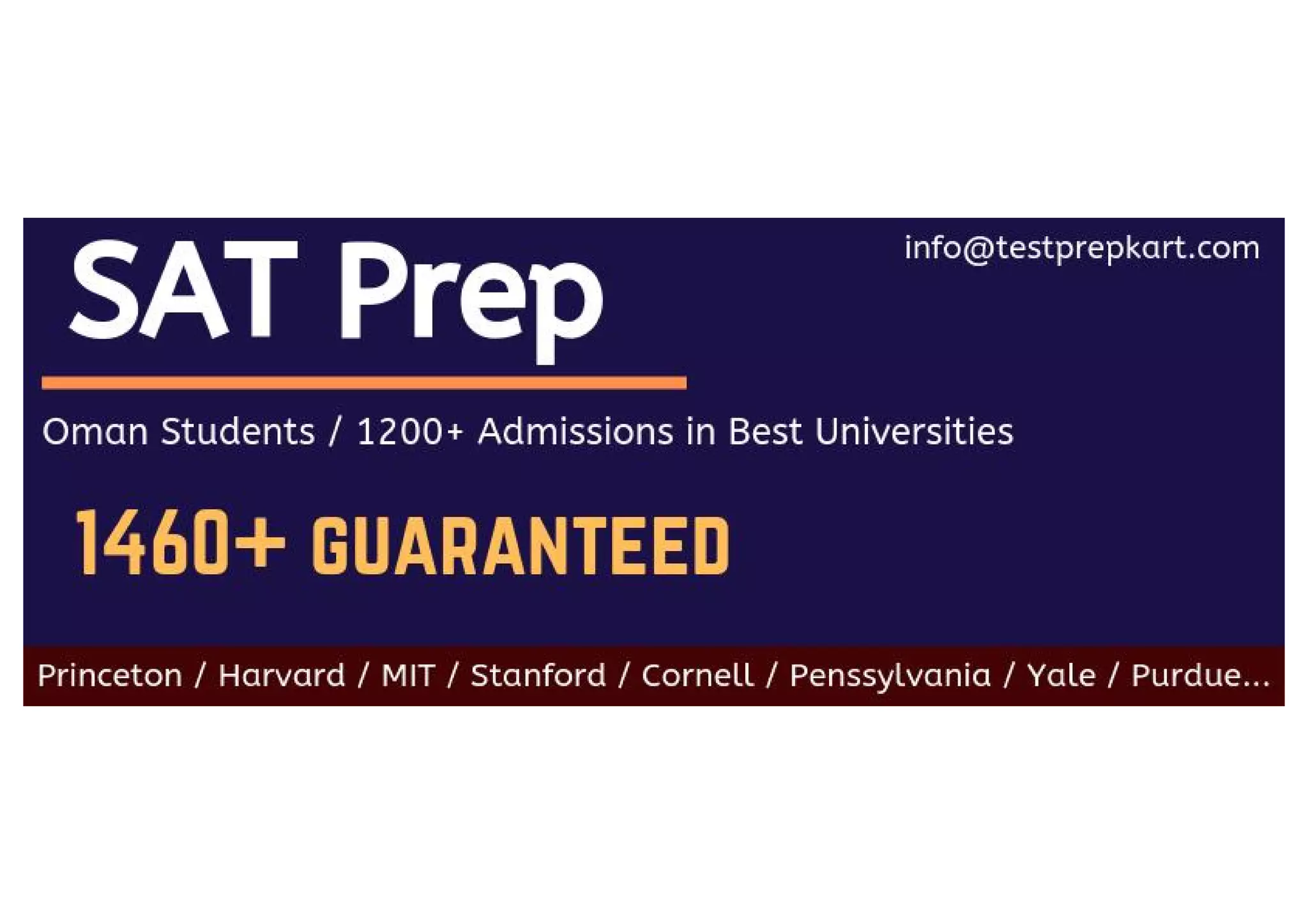 SAT Prep

info@testprepkart.com

Oman Students / 1200+ Admissions in Best Universities

1460+ GUARANTEED

Princeton / Harvard / MIT / Stanford / Cornell / Penssylvania / Yale / Purdue...